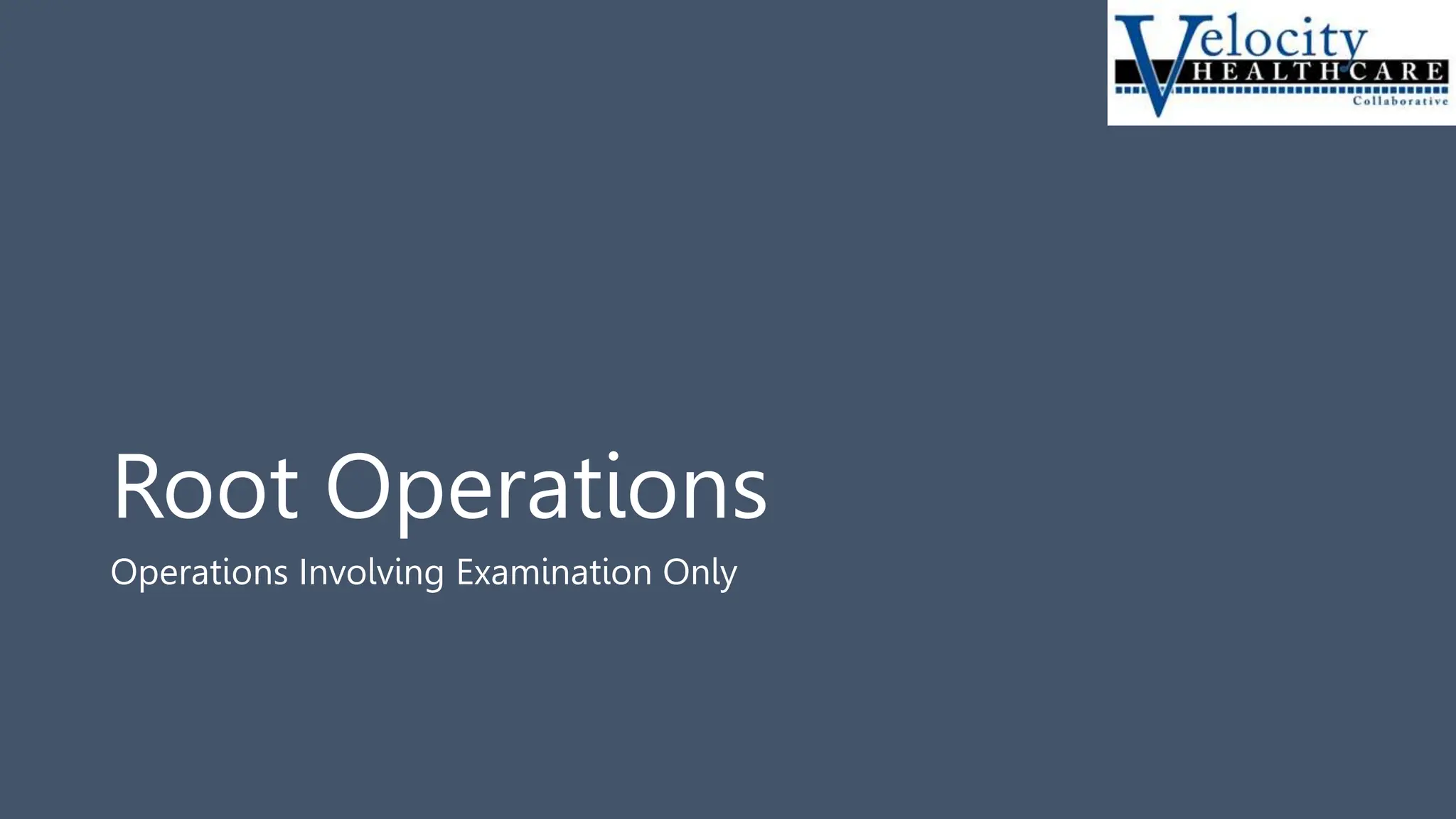 Velocity
HEALTHCARE
Collaborative

Root Operations

Operations Involving Examination Only